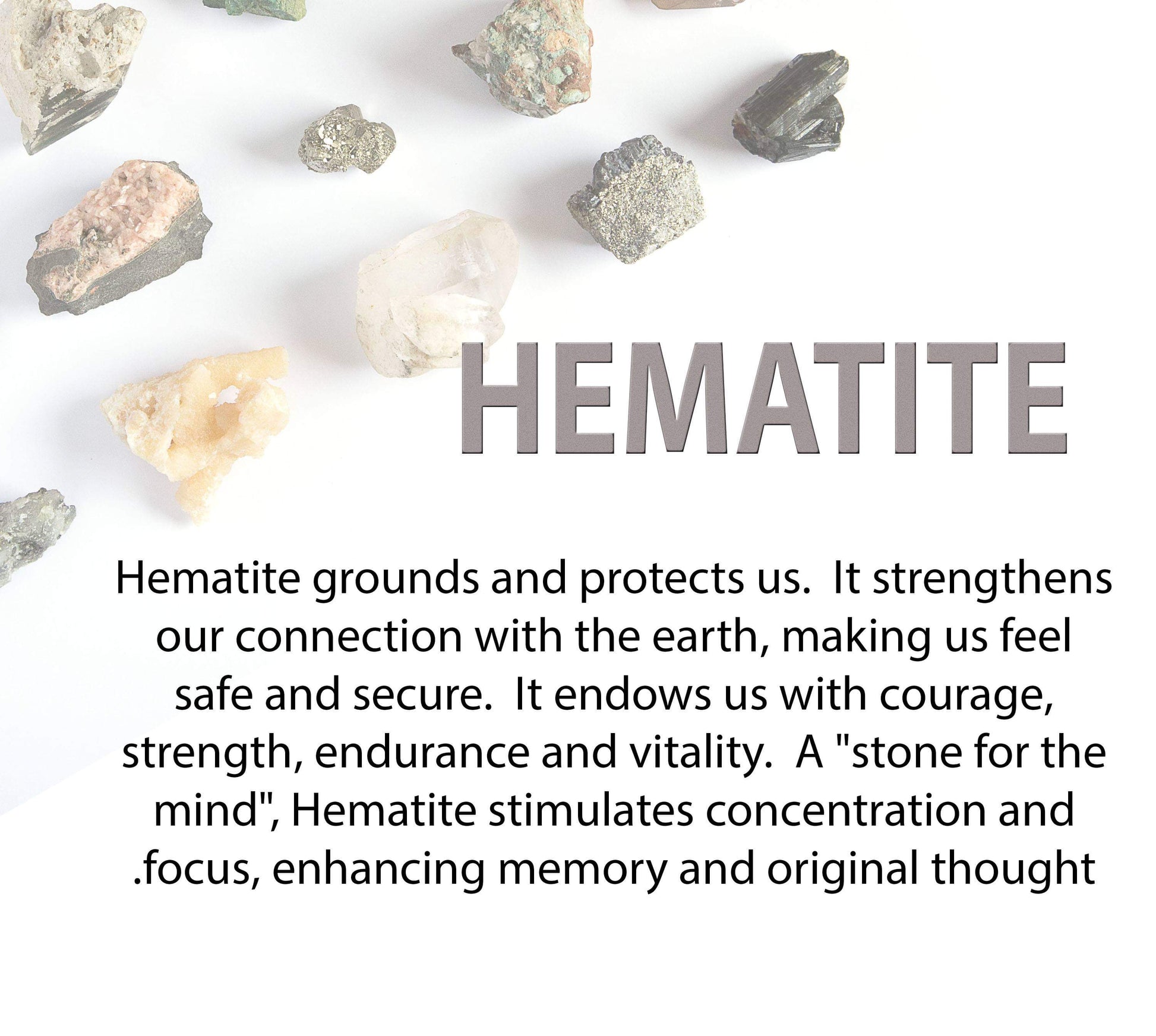 HEMATITE

Hematite grounds and protects us. It strengthens our connection with the earth, making us feel safe and secure. It endows us with courage, strength, endurance and vitality. A "stone for the mind", Hematite stimulates concentration and .focus, enhancing memory and original thought